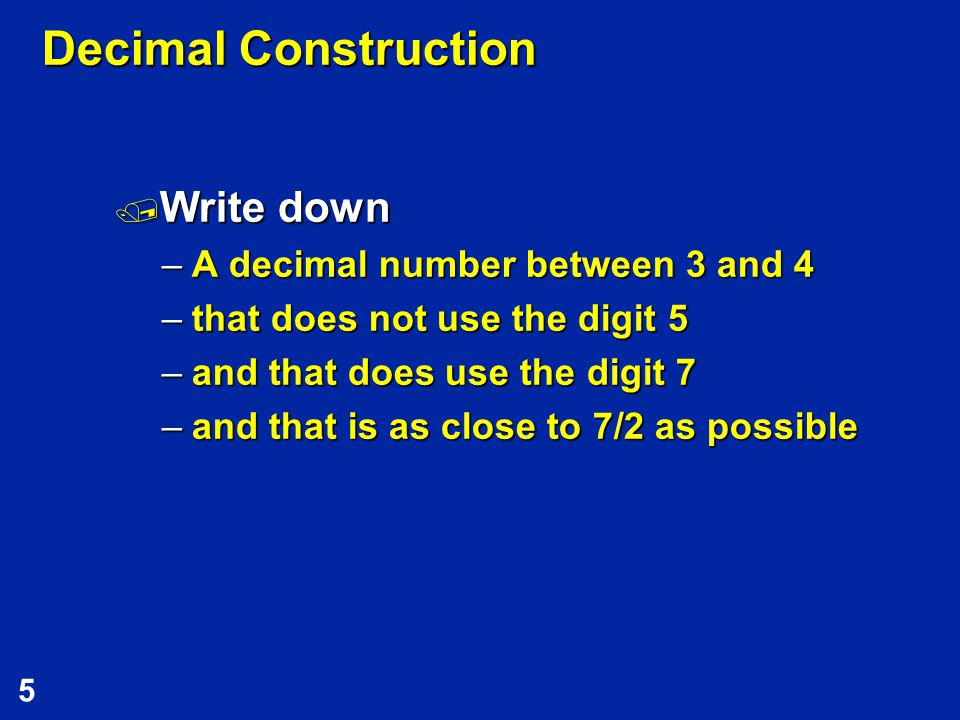 Decimal Construction

Write down

– A decimal number between 3 and 4
– that does not use the digit 5
– and that does use the digit 7
– and that is as close to 7/2 as possible

5